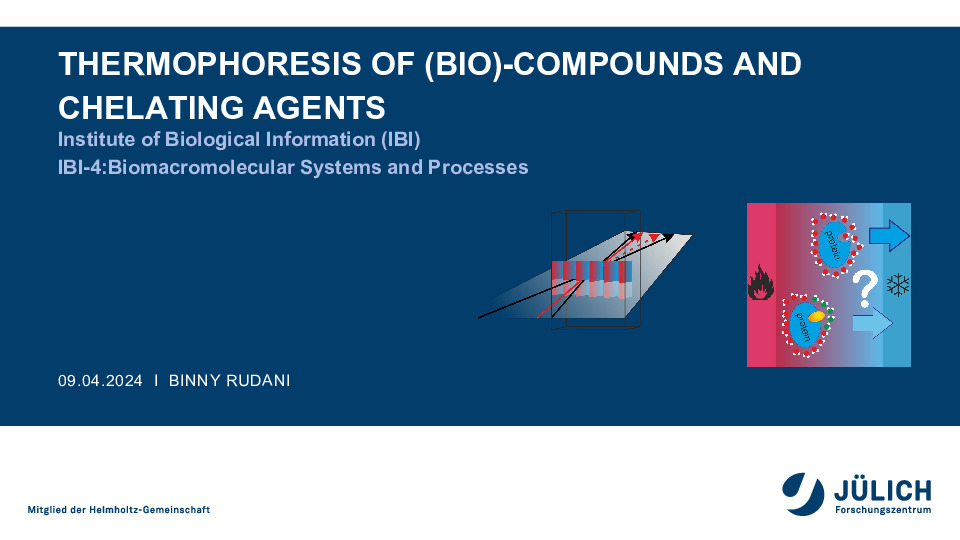 THERMOPHORESIS OF (BIO)-COMPOUNDS AND CHELATING AGENTS

Institute of Biological Information (IBI)

IBI-4:Biomacromolecular Systems and Processes

protein

?

protein

09.04.2024 I BINNY RUDANI

Mitglied der Helmholtz-Gemeinschaft

JÜLICH Forschungszentrum